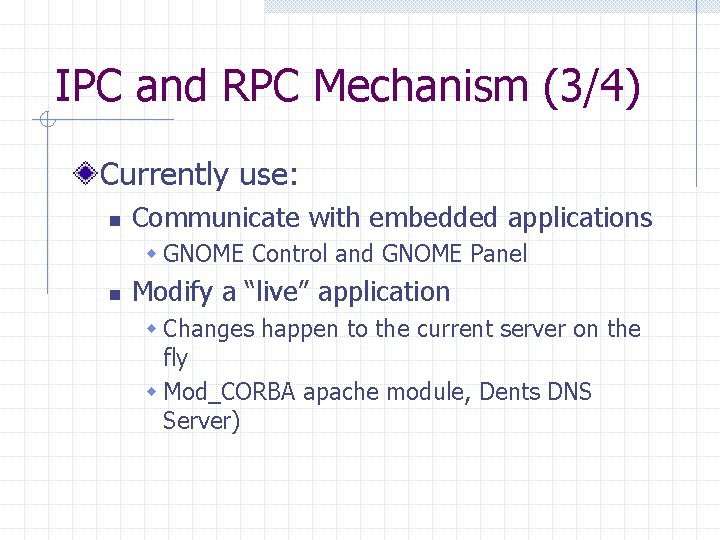 IPC and RPC Mechanism (3/4)

Currently use:

Communicate with embedded applications

GNOME Control and GNOME Panel

Modify a “live” application

Changes happen to the current server on the fly

Mod_CORBA apache module, Dents DNS Server)